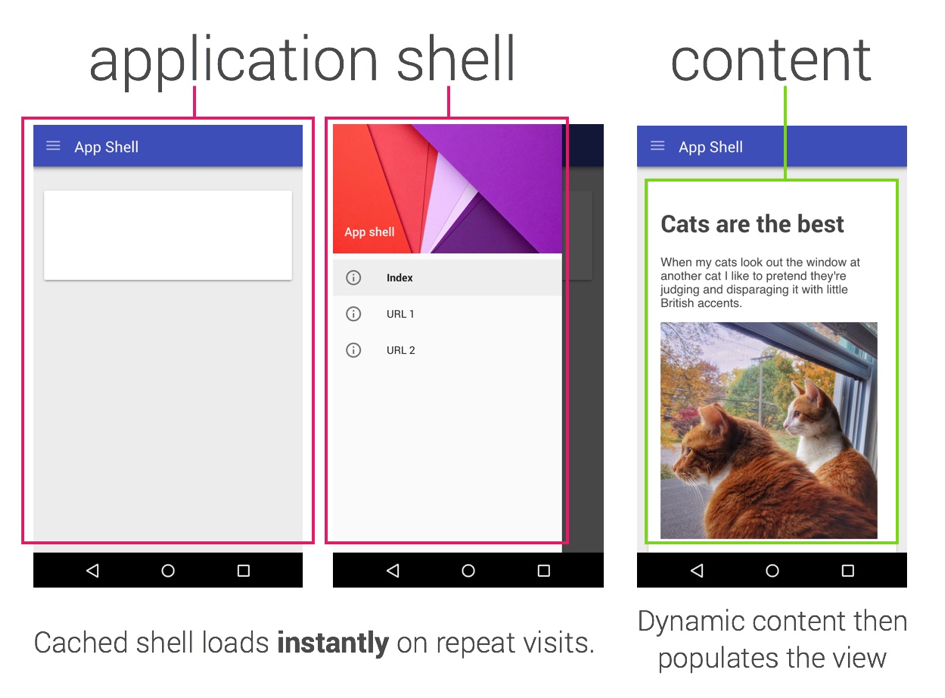 application shell

content

App Shell

App shell

Index

URL 1

URL 2

App Shell

Cats are the best

When my cats look out the window at another cat I like to pretend they're judging and disparaging it with little British accents.

Cached shell loads **instantly** on repeat visits.

Dynamic content then populates the view